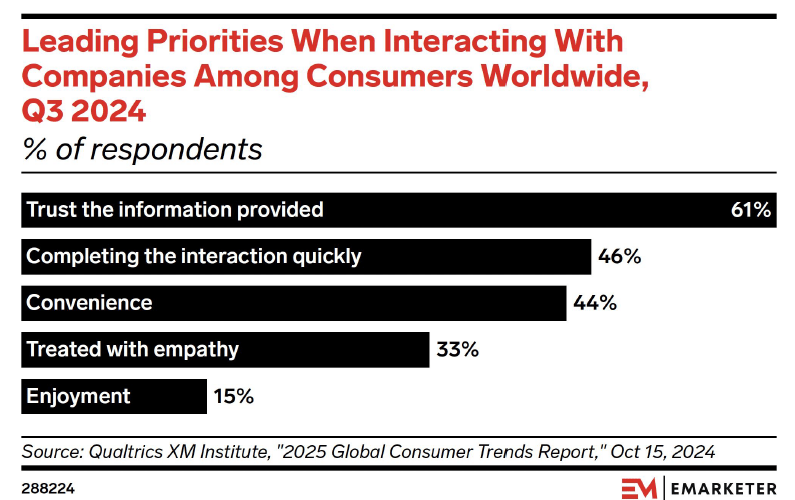 Leading Priorities When Interacting With Companies Among Consumers Worldwide, Q3 2024

% of respondents

Trust the information provided 61%

Completing the interaction quickly 46%

Convenience 44%

Treated with empathy 33%

Enjoyment 15%

Source: Qualtrics XM Institute, "2025 Global Consumer Trends Report," Oct 15, 2024

288224

EM | EMARKETER